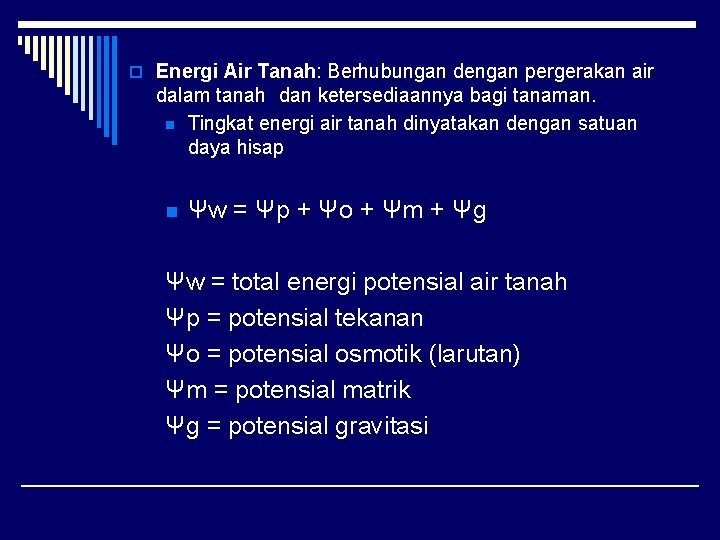 Energi Air Tanah: Berhubungan dengan pergerakan air dalam tanah dan ketersediaannya bagi tanaman.

Tingkat energi air tanah dinyatakan dengan satuan daya hisap

$\Psi w = \Psi p + \Psi o + \Psi m + \Psi g$

$\Psi w$ = total energi potensial air tanah
$\Psi p$ = potensial tekanan
$\Psi o$ = potensial osmotik (larutan)
$\Psi m$ = potensial matrik
$\Psi g$ = potensial gravitasi